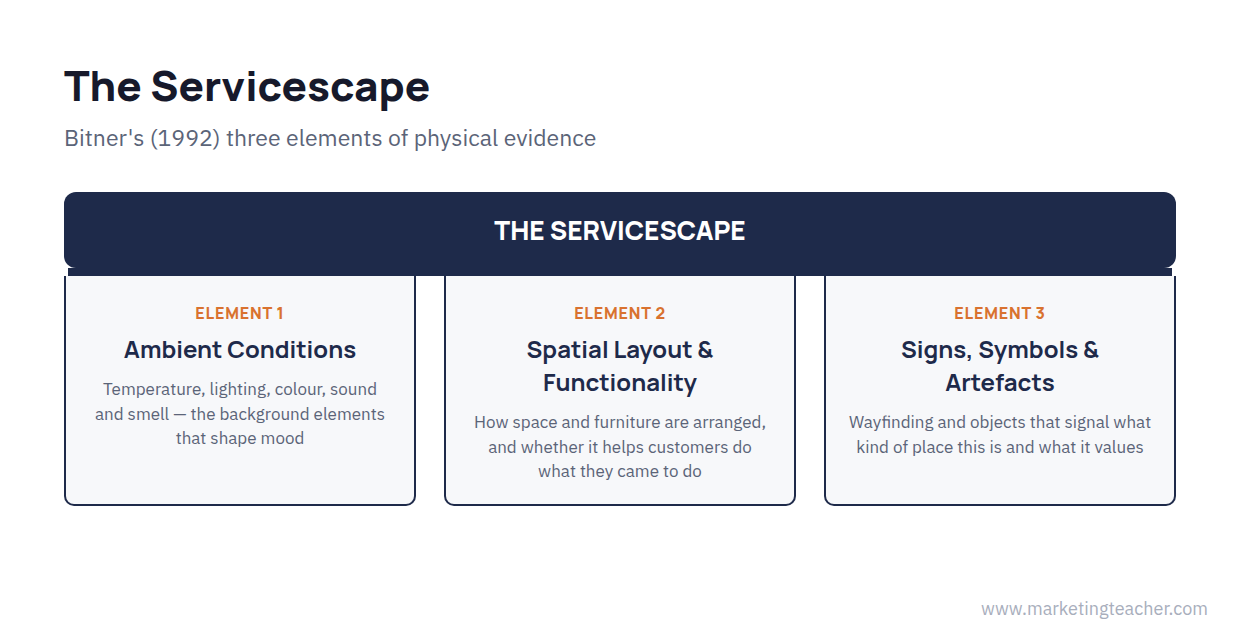 The Servicescape

Bitner's (1992) three elements of physical evidence

THE SERVICESCAPE

ELEMENT 1

Ambient Conditions

Temperature, lighting, colour, sound and smell — the background elements that shape mood

ELEMENT 2

Spatial Layout & Functionality

How space and furniture are arranged, and whether it helps customers do what they came to do

ELEMENT 3

Signs, Symbols & Artefacts

Wayfinding and objects that signal what kind of place this is and what it values

www.marketingteacher.com